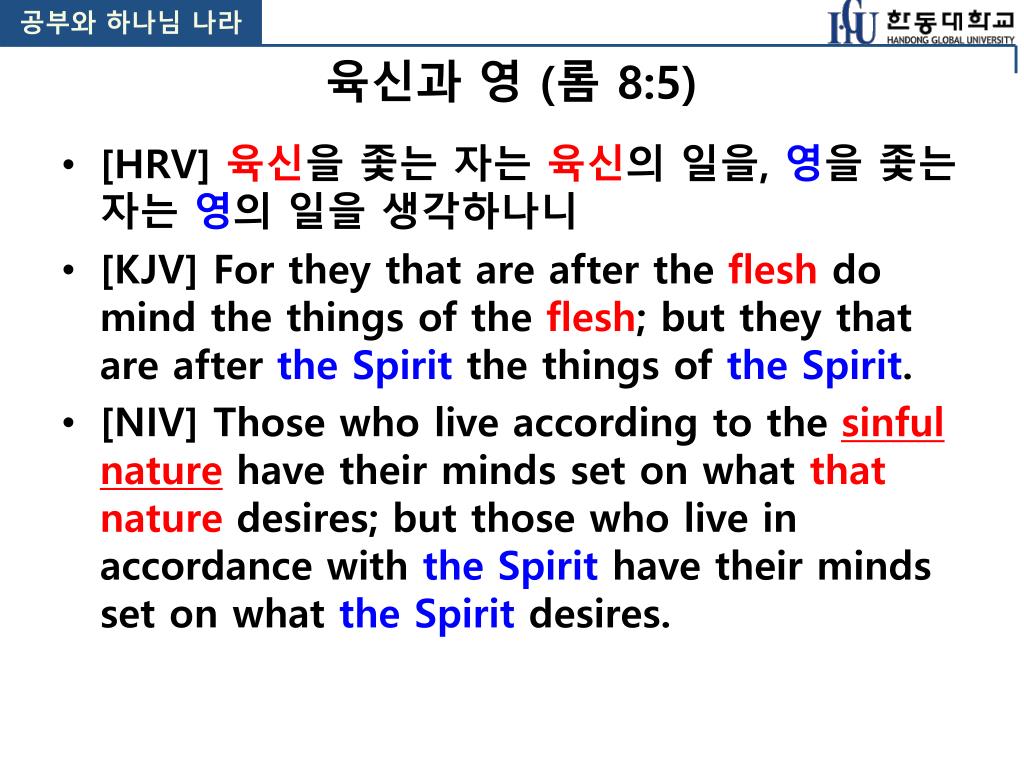 공부와 하나님 나라

HGU 한동대학교 HANDONG GLOBAL UNIVERSITY

육신과 영 (롬 8:5)

• [HRV] 육신을 좇는 자는 육신의 일을, 영을 좇는 자는 영의 일을 생각하나니
• [KJV] For they that are after the flesh do mind the things of the flesh; but they that are after the Spirit the things of the Spirit.
• [NIV] Those who live according to the sinful nature have their minds set on what that nature desires; but those who live in accordance with the Spirit have their minds set on what the Spirit desires.